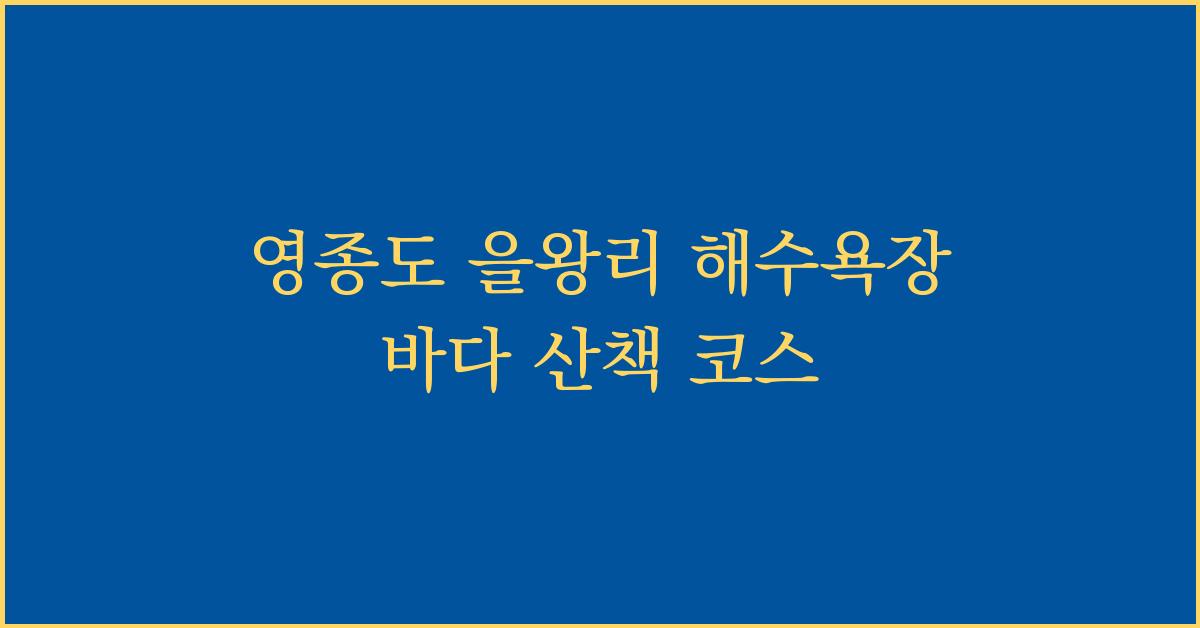 영종도 을왕리 해수욕장
바다 산책 코스